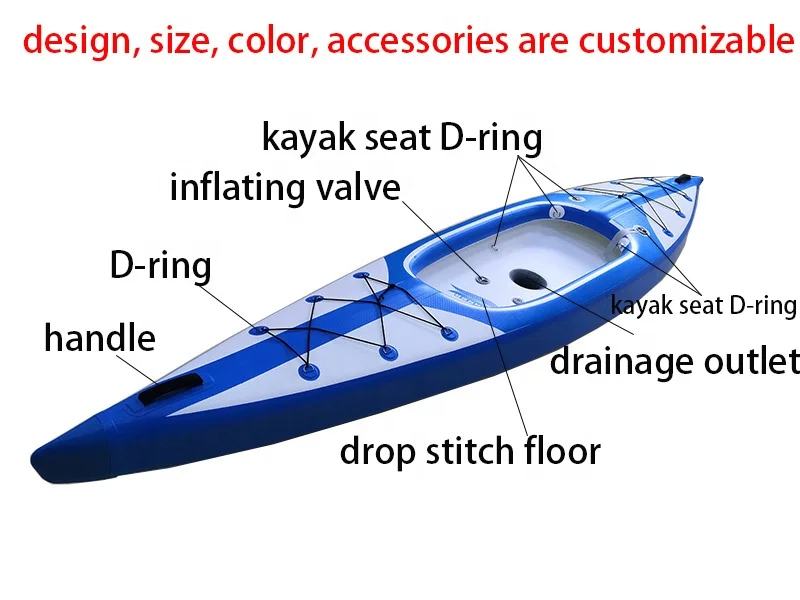 design, size, color, accessories are customizable

kayak seat D-ring

inflating valve

D-ring

handle

kayak seat D-ring

drainage outlet

drop stitch floor